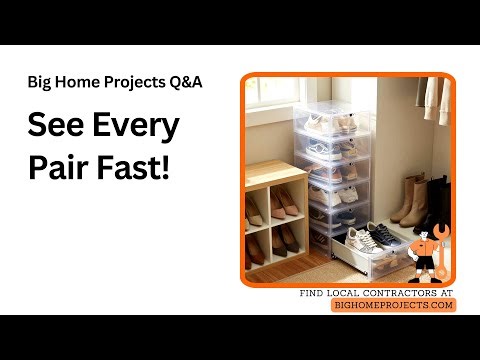 Big Home Projects Q&A

See Every Pair Fast!

FIND LOCAL CONTRACTORS AT
BIGHOMEPROJECTS.COM